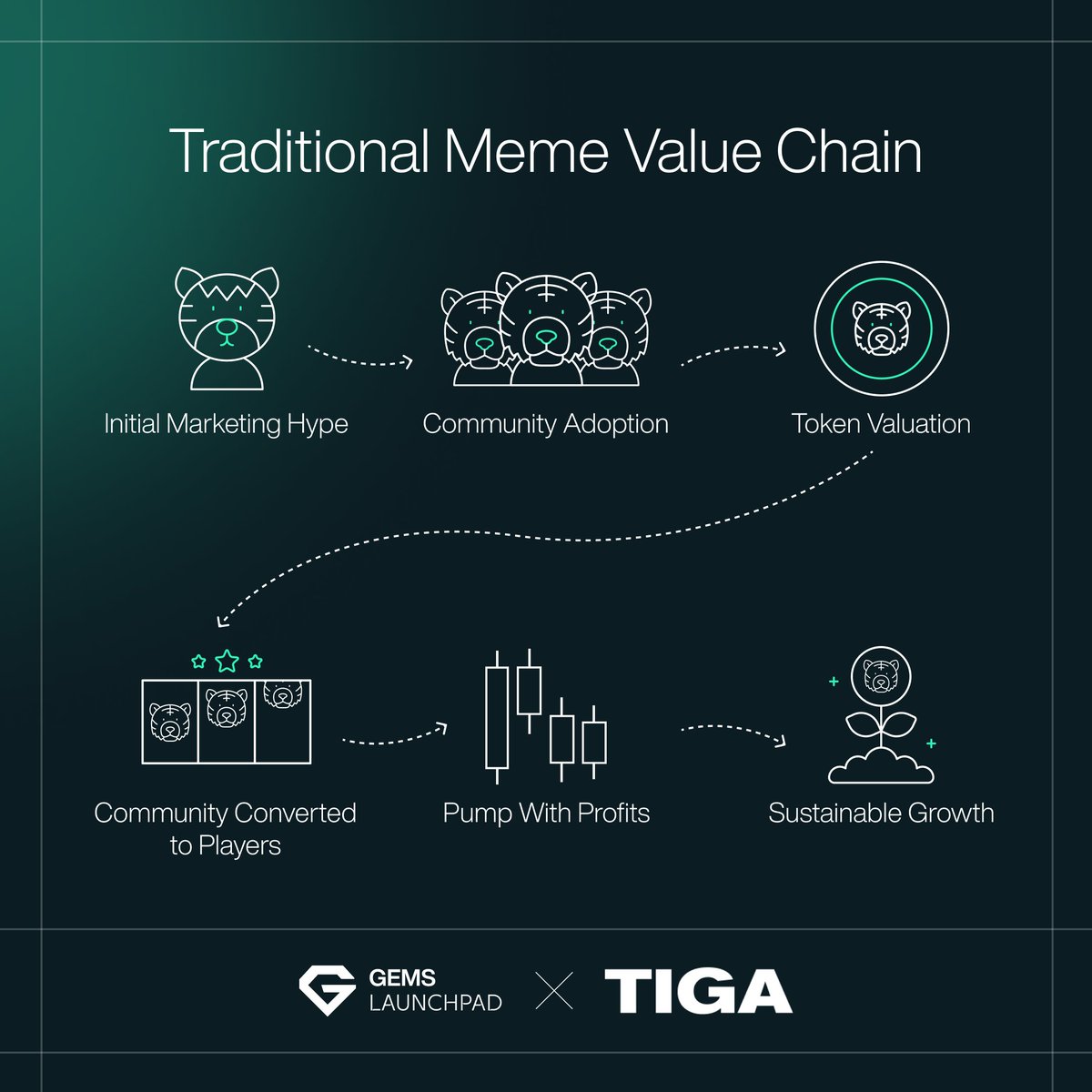 Traditional Meme Value Chain

Initial Marketing Hype

Community Adoption

Token Valuation

Community Converted to Players

Pump With Profits

Sustainable Growth

GEMS LAUNCHPAD × TIGA